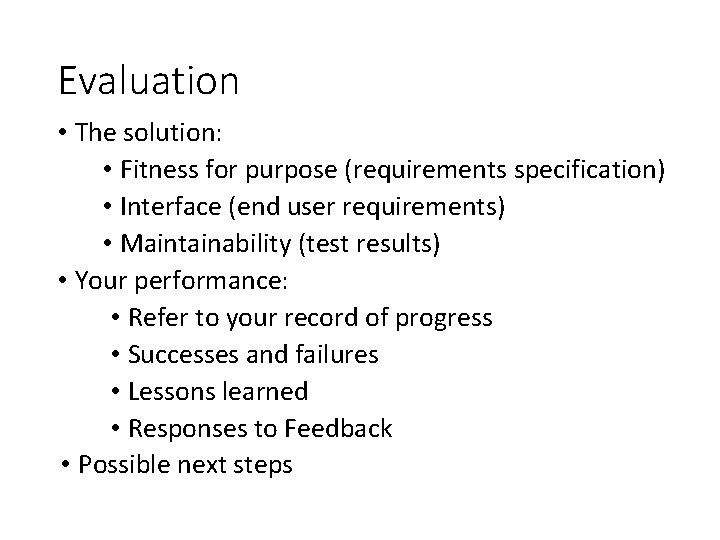 Evaluation

• The solution:
  • Fitness for purpose (requirements specification)
  • Interface (end user requirements)
  • Maintainability (test results)
• Your performance:
  • Refer to your record of progress
  • Successes and failures
  • Lessons learned
  • Responses to Feedback
• Possible next steps